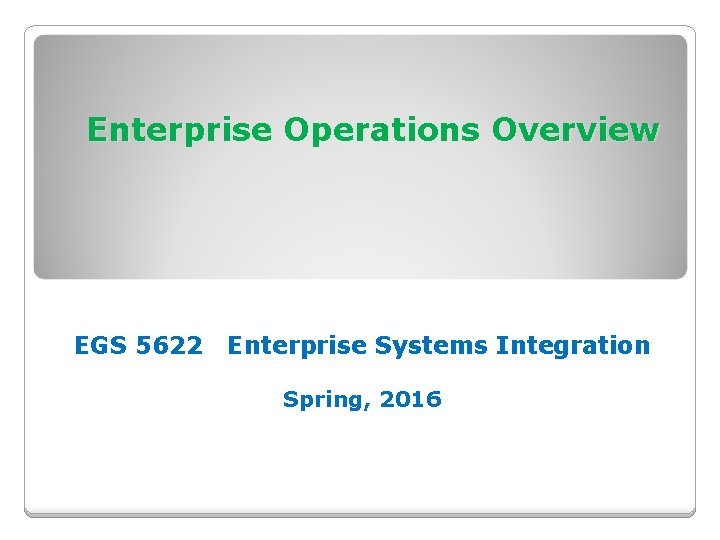 Enterprise Operations Overview

EGS 5622 Enterprise Systems Integration

Spring, 2016